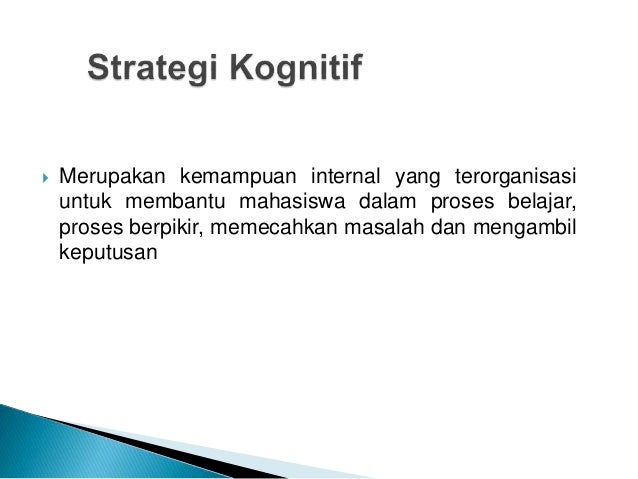 Strategi Kognitif

Merupakan kemampuan internal yang terorganisasi untuk membantu mahasiswa dalam proses belajar, proses berpikir, memecahkan masalah dan mengambil keputusan